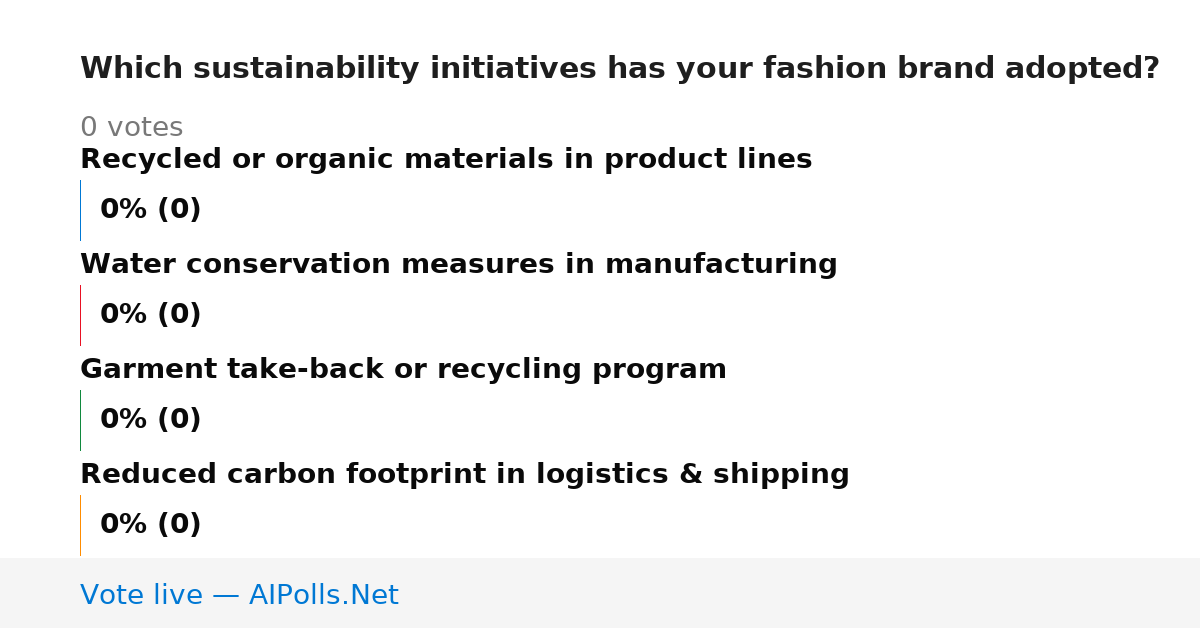 Which sustainability initiatives has your fashion brand adopted?

0 votes

Recycled or organic materials in product lines

0% (0)

Water conservation measures in manufacturing

0% (0)

Garment take-back or recycling program

0% (0)

Reduced carbon footprint in logistics & shipping

0% (0)

Vote live — AIPolls.Net